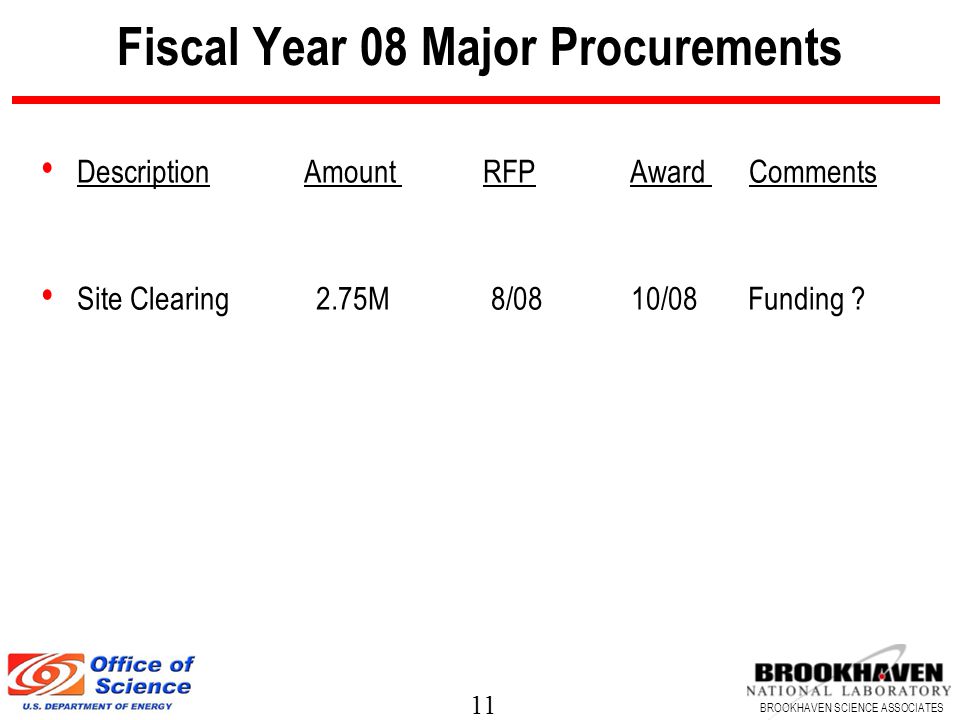 Fiscal Year 08 Major Procurements

• Description Amount RFP Award Comments

• Site Clearing 2.75M 8/08 10/08 Funding ?

Office of Science
U.S. DEPARTMENT OF ENERGY

11

BROOKHAVEN
NATIONAL LABORATORY
BROOKHAVEN SCIENCE ASSOCIATES